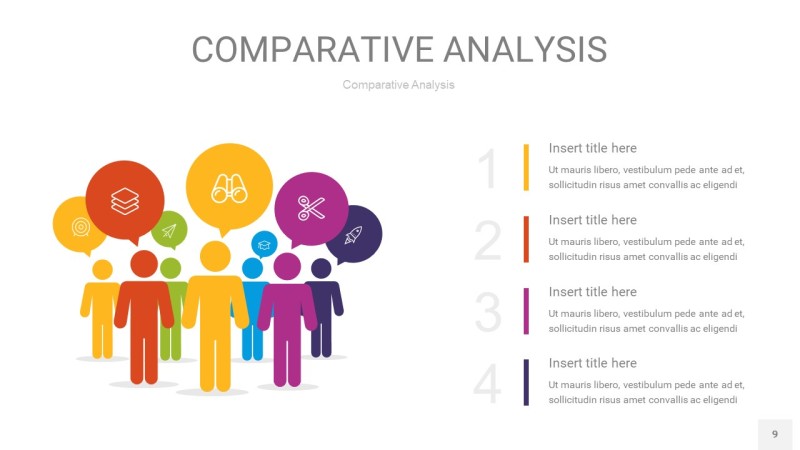 COMPARATIVE ANALYSIS

Comparative Analysis

1

Insert title here

Ut mauris libero, vestibulum pede ante ad et, sollicitudin risus amet convallis ac eligendi

2

Insert title here

Ut mauris libero, vestibulum pede ante ad et, sollicitudin risus amet convallis ac eligendi

3

Insert title here

Ut mauris libero, vestibulum pede ante ad et, sollicitudin risus amet convallis ac eligendi

4

Insert title here

Ut mauris libero, vestibulum pede ante ad et, sollicitudin risus amet convallis ac eligendi

9